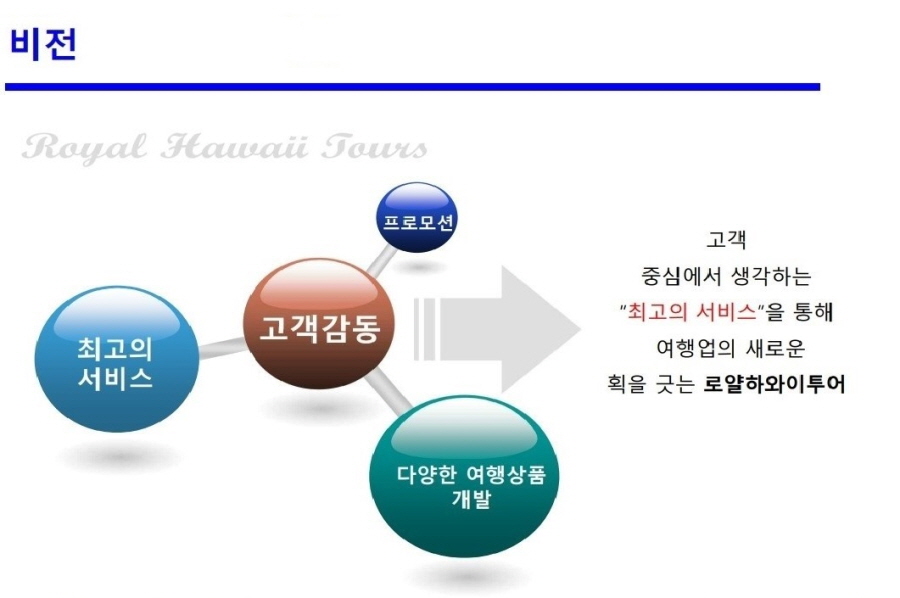 비전

Royal Hawaii Tours

프로모션

고객감동

최고의 서비스

다양한 여행상품 개발

고객
중심에서 생각하는
"최고의 서비스"을 통해
여행업의 새로운
획을 긋는 로얄하와이투어